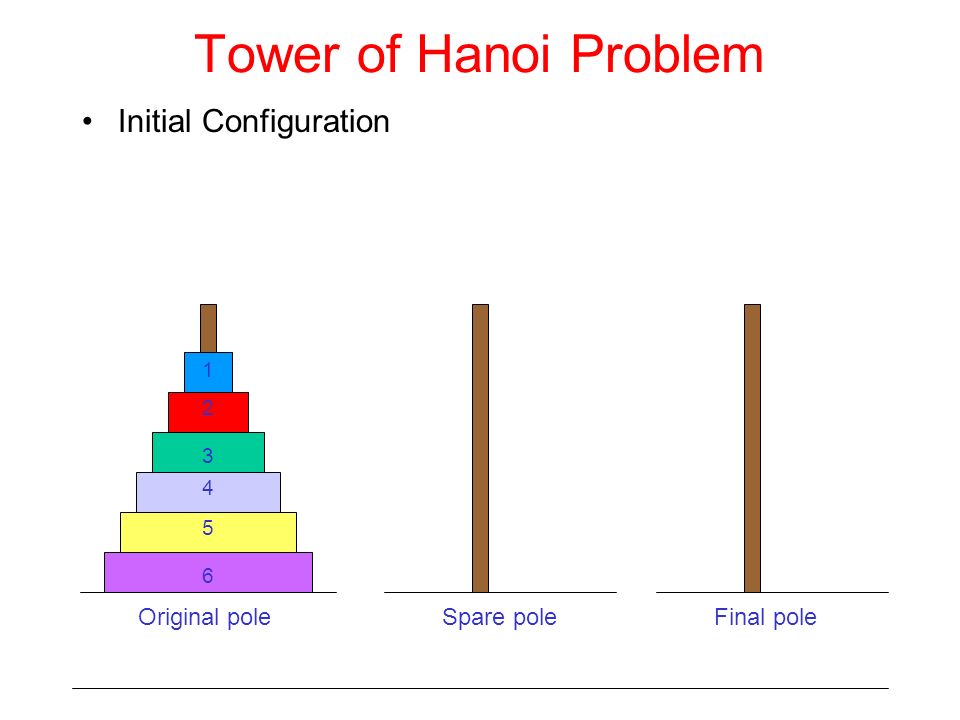 Tower of Hanoi Problem

• Initial Configuration

1
2
3
4
5
6

Original pole

Spare pole

Final pole